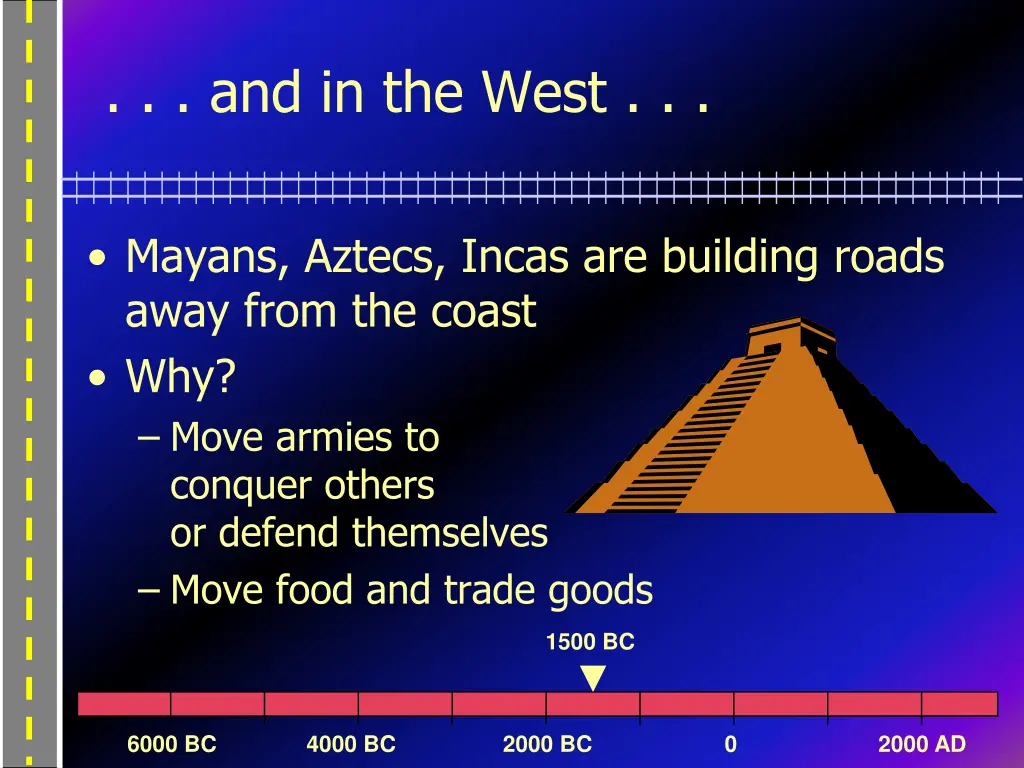 . . . and in the West . . .

• Mayans, Aztecs, Incas are building roads away from the coast
• Why?
– Move armies to conquer others or defend themselves
– Move food and trade goods

1500 BC

6000 BC 4000 BC 2000 BC 0 2000 AD